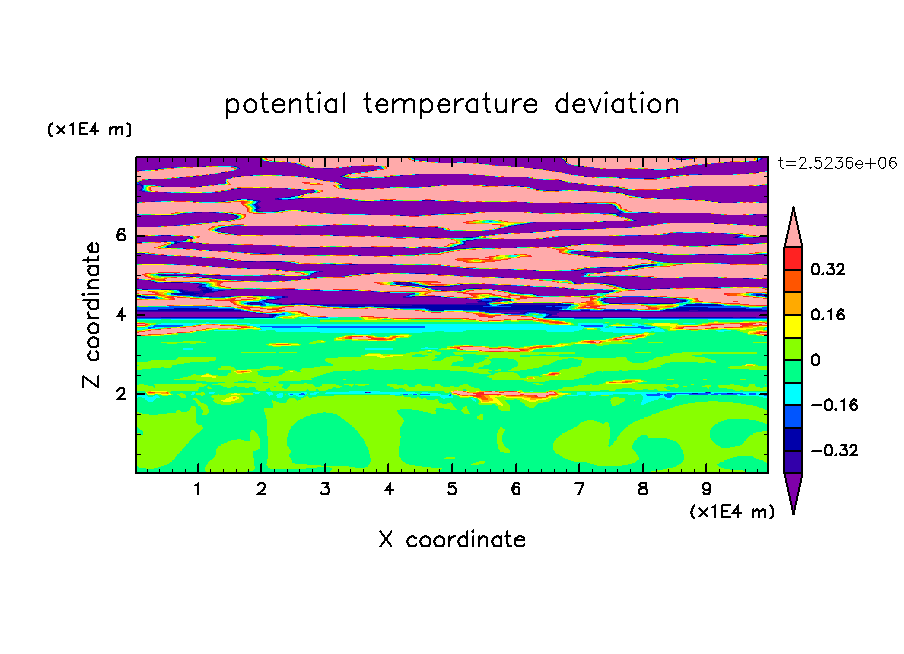 potential temperature deviation

(x1E4 m)

t=2.5236e+06

Z coordinate

6
4
2

0.32
0.16
0
−0.16
−0.32

1 2 3 4 5 6 7 8 9

(x1E4 m)

X coordinate